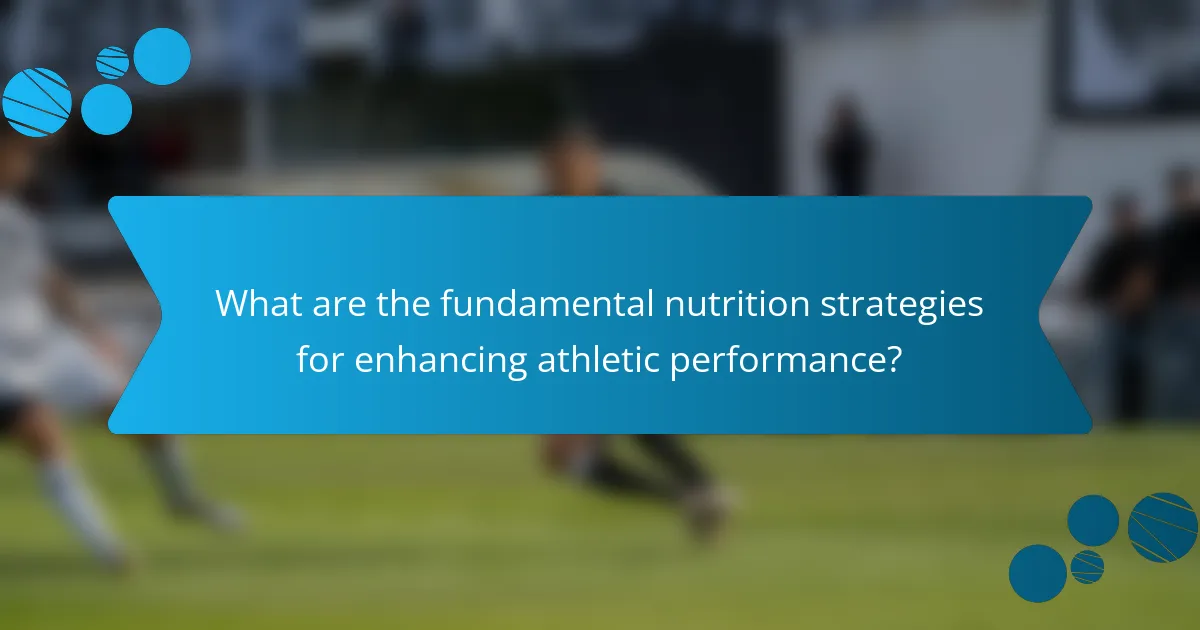 What are the fundamental nutrition strategies for enhancing athletic performance?